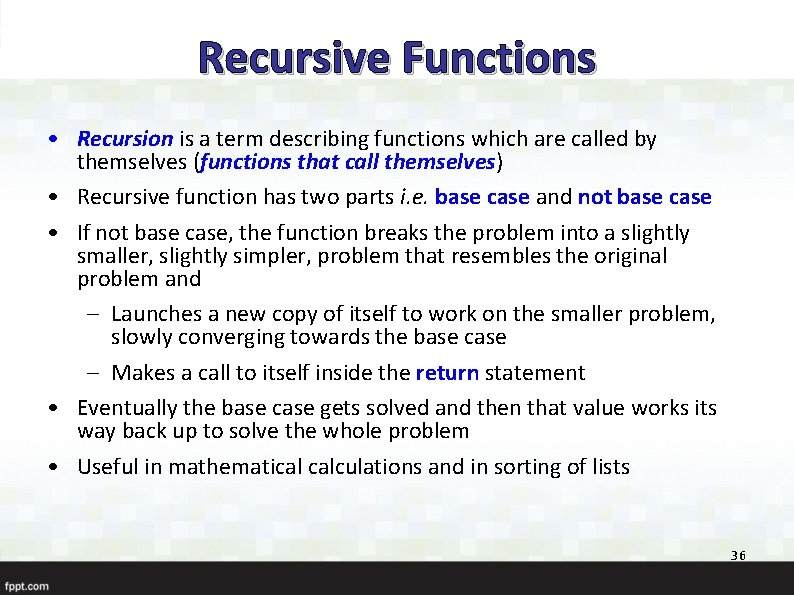 Recursive Functions

• Recursion is a term describing functions which are called by themselves (functions that call themselves)

• Recursive function has two parts i.e. base case and not base case

• If not base case, the function breaks the problem into a slightly smaller, slightly simpler, problem that resembles the original problem and

– Launches a new copy of itself to work on the smaller problem, slowly converging towards the base case

– Makes a call to itself inside the return statement

• Eventually the base case gets solved and then that value works its way back up to solve the whole problem

• Useful in mathematical calculations and in sorting of lists

36

fppt.com